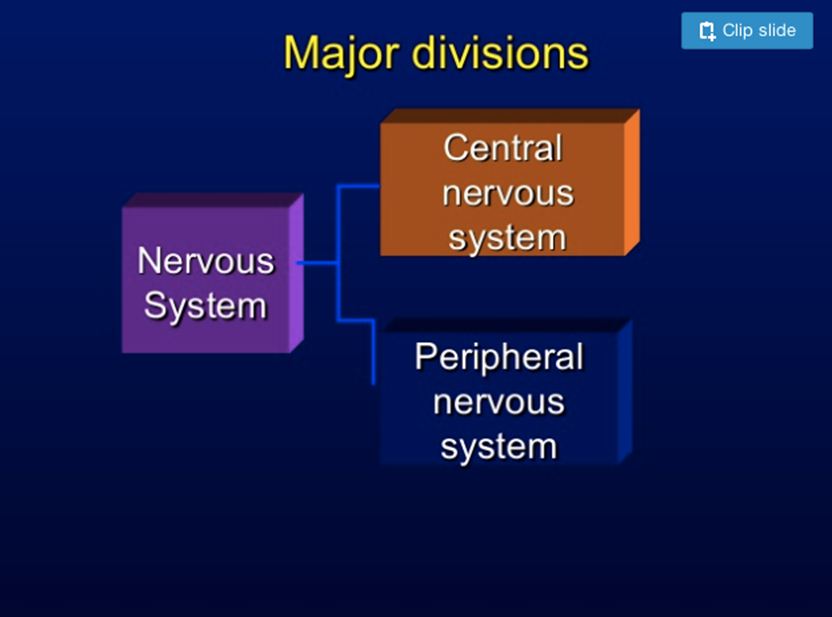 Clip slide

Major divisions

Nervous System

Central nervous system

Peripheral nervous system